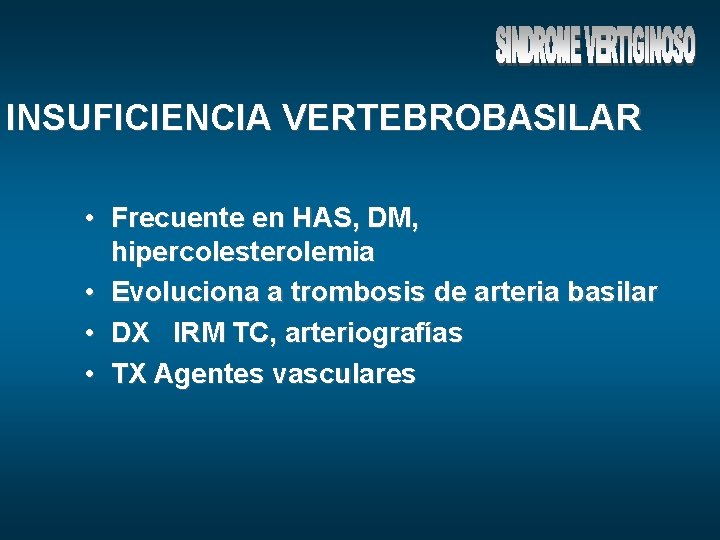 SINDROME VERTIGINOSO

INSUFICIENCIA VERTEBROBASILAR

• Frecuente en HAS, DM, hipercolesterolemia
• Evoluciona a trombosis de arteria basilar
• DX IRM TC, arteriografías
• TX Agentes vasculares